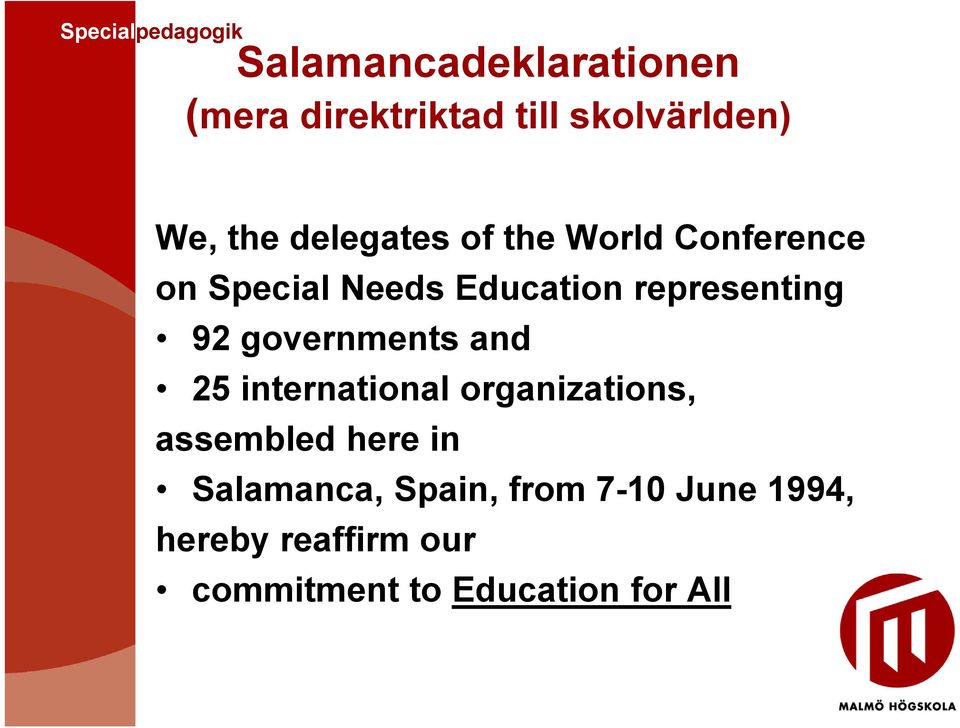 Specialpedagogik

Salamancadeklarationen
(mera direktriktad till skolvärlden)

We, the delegates of the World Conference on Special Needs Education representing
• 92 governments and
• 25 international organizations,
assembled here in
• Salamanca, Spain, from 7-10 June 1994,
hereby reaffirm our
• commitment to Education for All

MALMÖ HÖGSKOLA